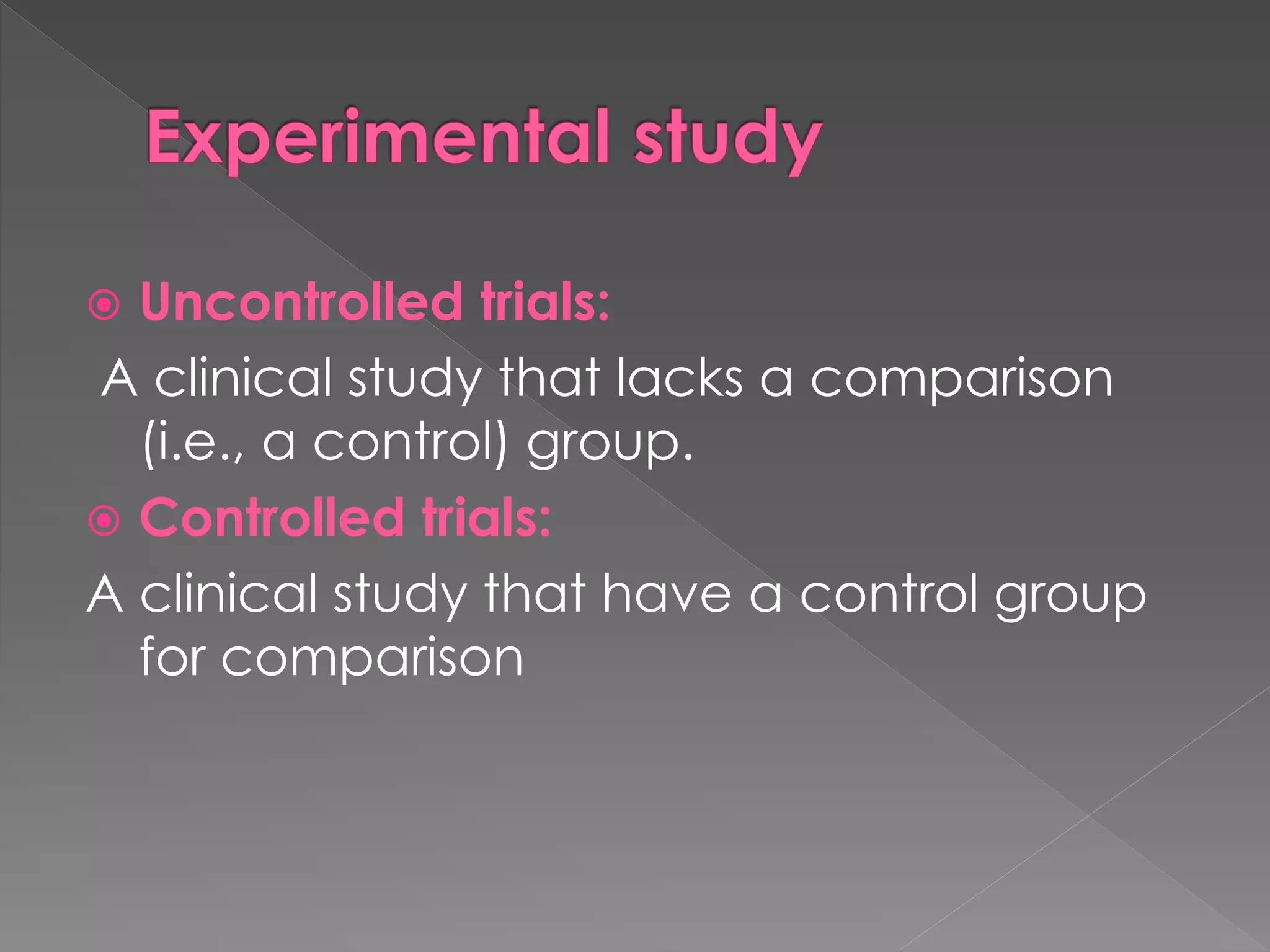 Experimental study

Uncontrolled trials:

A clinical study that lacks a comparison (i.e., a control) group.

Controlled trials:

A clinical study that have a control group for comparison